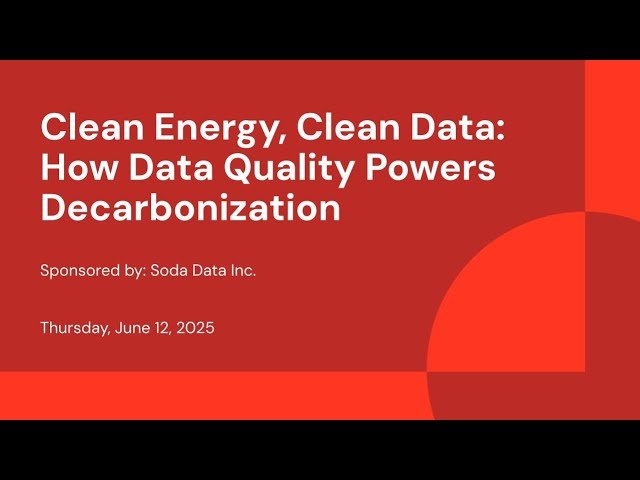 Clean Energy, Clean Data: How Data Quality Powers Decarbonization

Sponsored by: Soda Data Inc.

Thursday, June 12, 2025